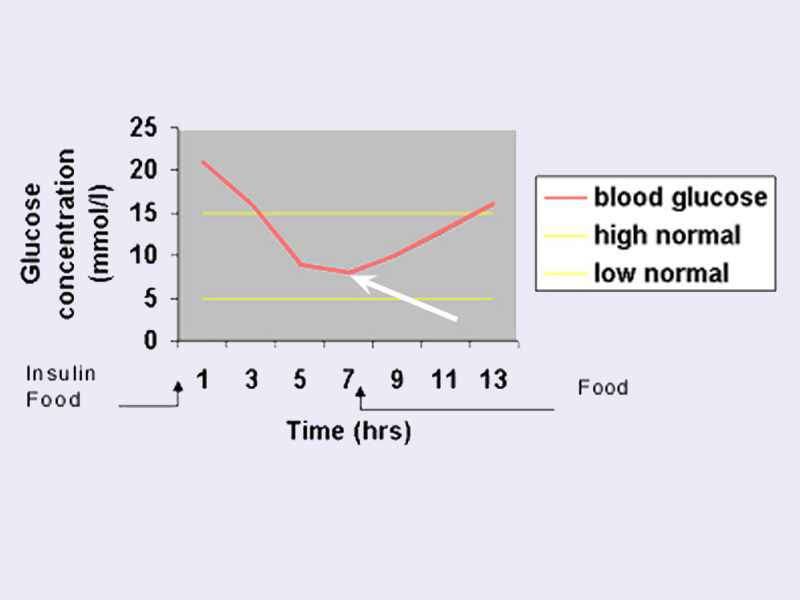 Glucose concentration (mmol/l)

25
20
15
10
5
0

blood glucose
high normal
low normal

Insulin
Food

1 3 5 7 9 11 13

Food

Time (hrs)